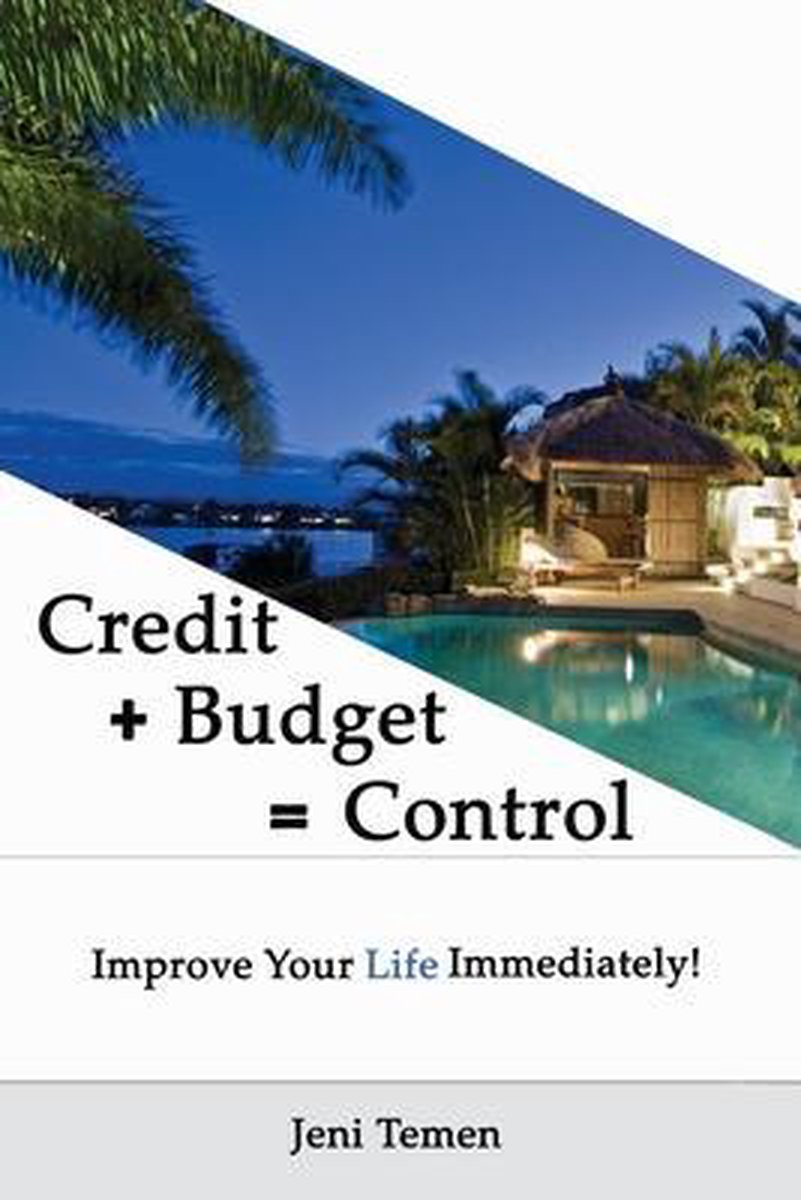 Credit
+ Budget
= Control

Improve Your Life Immediately!

Jeni Temen